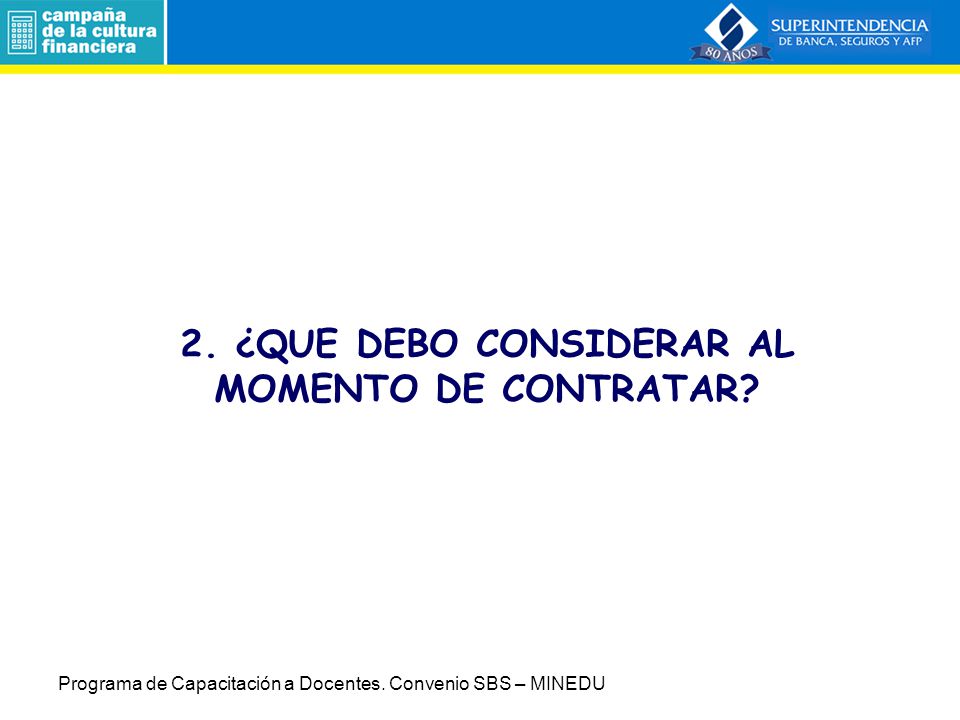 campaña de la cultura financiera

80 AÑOS

SUPERINTENDENCIA
DE BANCA, SEGUROS Y AFP

2. ¿QUE DEBO CONSIDERAR AL MOMENTO DE CONTRATAR?

Programa de Capacitación a Docentes. Convenio SBS – MINEDU